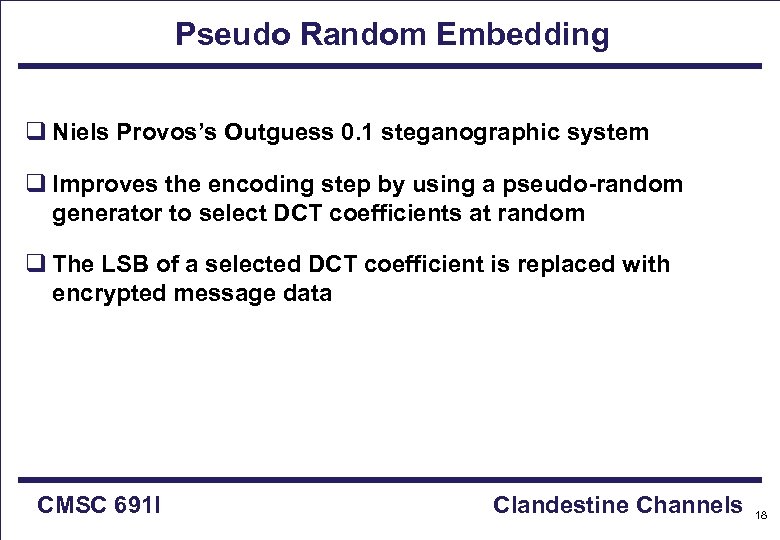 Pseudo Random Embedding

❑ Niels Provos's Outguess 0.1 steganographic system

❑ Improves the encoding step by using a pseudo-random generator to select DCT coefficients at random

❑ The LSB of a selected DCT coefficient is replaced with encrypted message data

CMSC 691I

Clandestine Channels

18